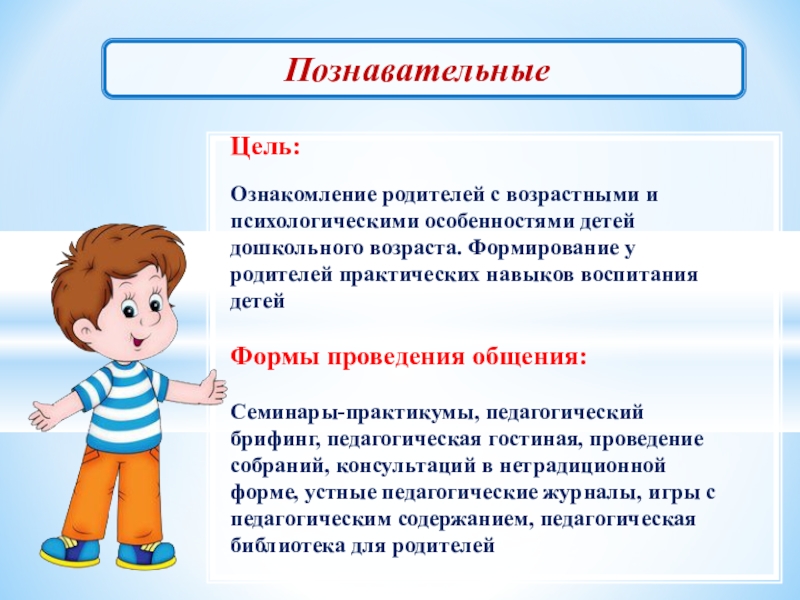 Познавательные

Цель:

Ознакомление родителей с возрастными и психологическими особенностями детей дошкольного возраста. Формирование у родителей практических навыков воспитания детей

Формы проведения общения:

Семинары-практикумы, педагогический брифинг, педагогическая гостиная, проведение собраний, консультаций в нетрадиционной форме, устные педагогические журналы, игры с педагогическим содержанием, педагогическая библиотека для родителей